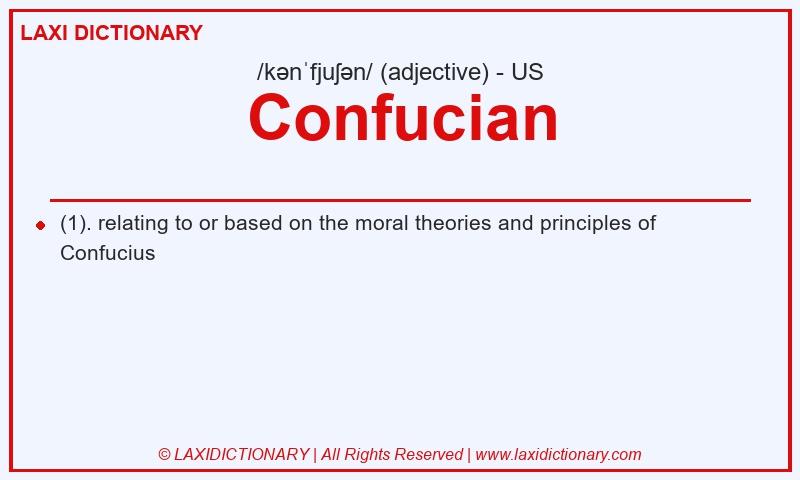 LAXI DICTIONARY

/kənˈfjuʃən/ (adjective) - US

Confucian

(1). relating to or based on the moral theories and principles of Confucius

© LAXIDICTIONARY | All Rights Reserved | www.laxidictionary.com